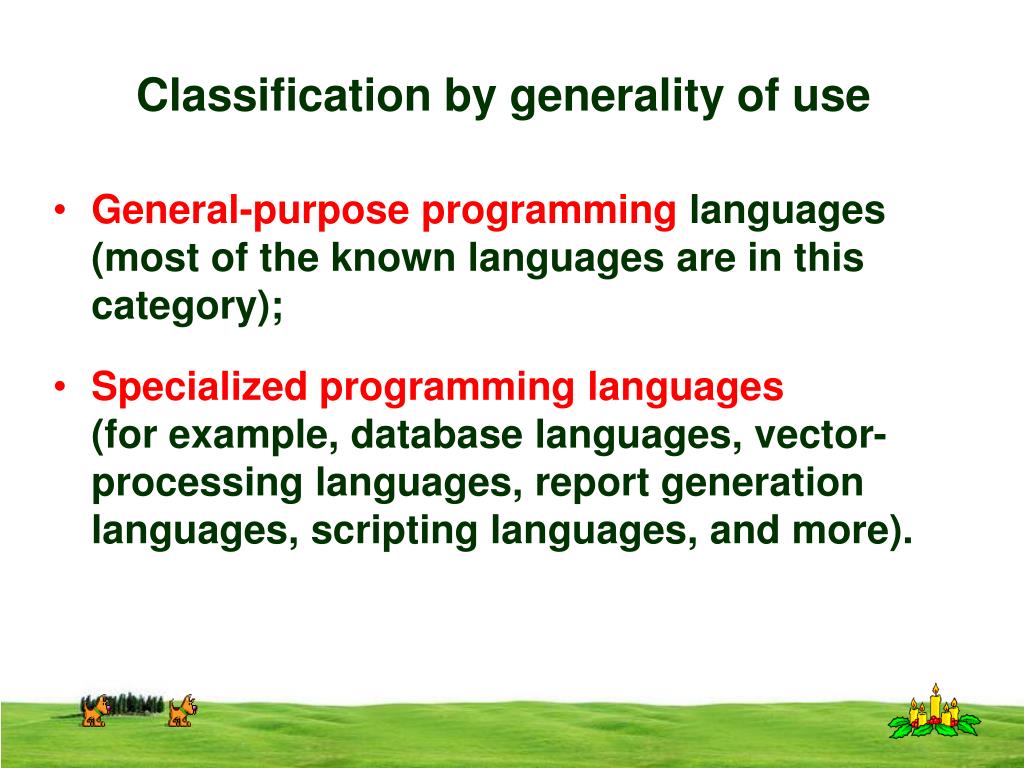 Classification by generality of use

• General-purpose programming languages (most of the known languages are in this category);

• Specialized programming languages
(for example, database languages, vector-processing languages, report generation languages, scripting languages, and more).